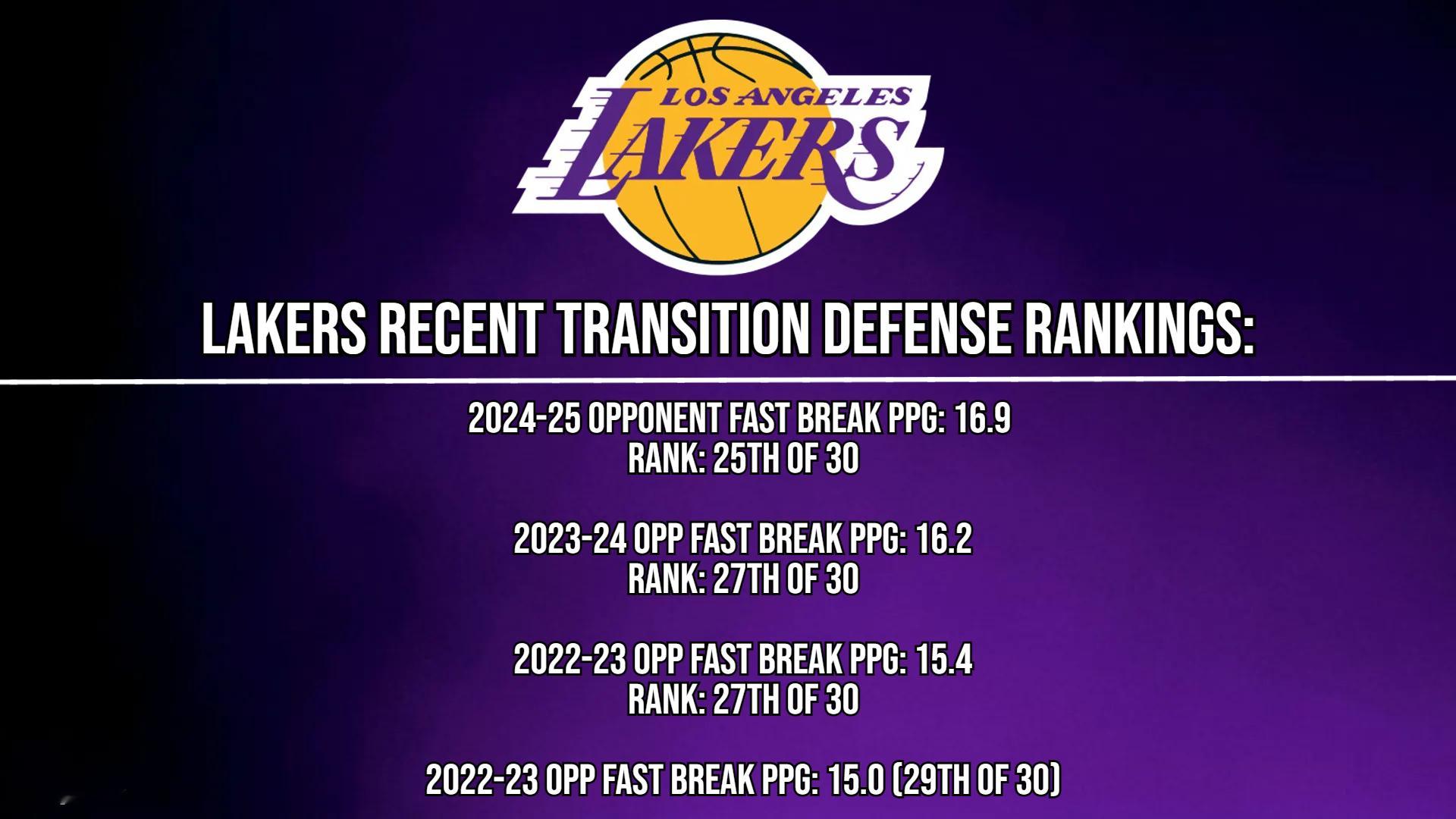 LOS ANGELES LAKERS

LAKERS RECENT TRANSITION DEFENSE RANKINGS:

2024-25 OPPONENT FAST BREAK PPG: 16.9
RANK: 25TH OF 30

2023-24 OPP FAST BREAK PPG: 16.2
RANK: 27TH OF 30

2022-23 OPP FAST BREAK PPG: 15.4
RANK: 27TH OF 30

2022-23 OPP FAST BREAK PPG: 15.0 (29TH OF 30)